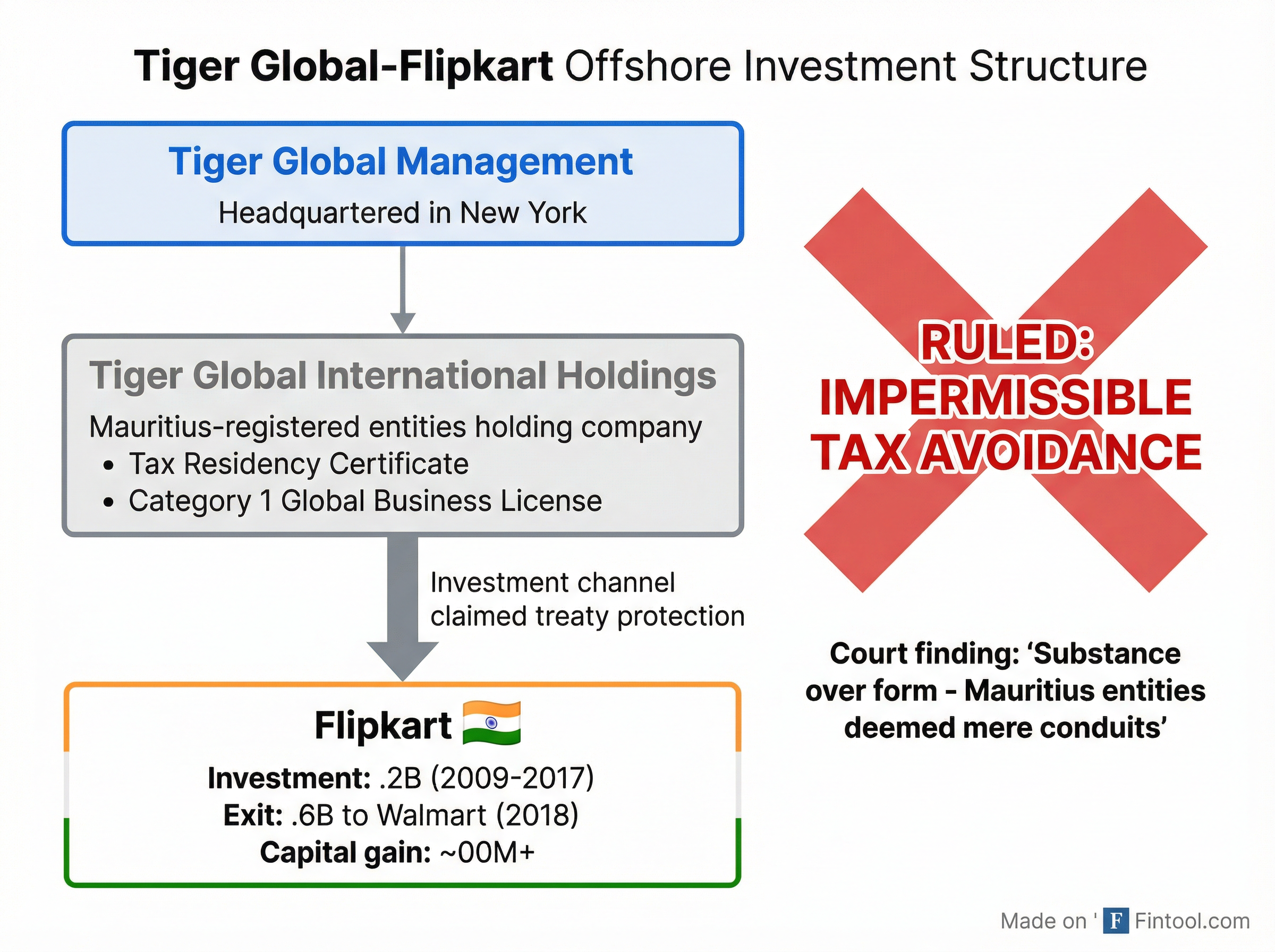 Tiger Global-Flipkart Offshore Investment Structure

Tiger Global Management
Headquartered in New York

Tiger Global International Holdings
Mauritius-registered entities holding company
• Tax Residency Certificate
• Category 1 Global Business License

Investment channel claimed treaty protection

Flipkart

Investment: .2B (2009-2017)
Exit: .6B to Walmart (2018)
Capital gain: ~00M+

RULED: IMPERMISSIBLE TAX AVOIDANCE

Court finding: 'Substance over form - Mauritius entities deemed mere conduits'

Made on ' F Fintool.com